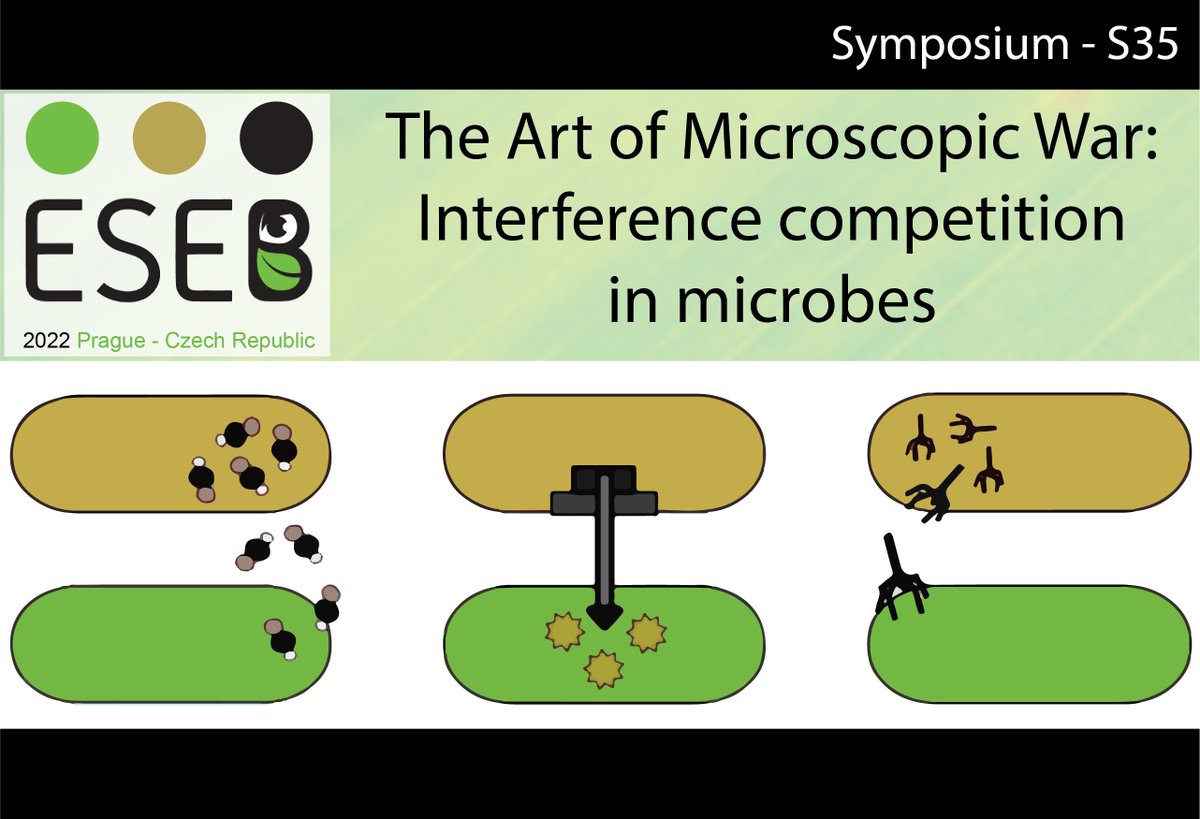 Symposium - S35

ESEB
2022 Prague - Czech Republic

The Art of Microscopic War: Interference competition in microbes